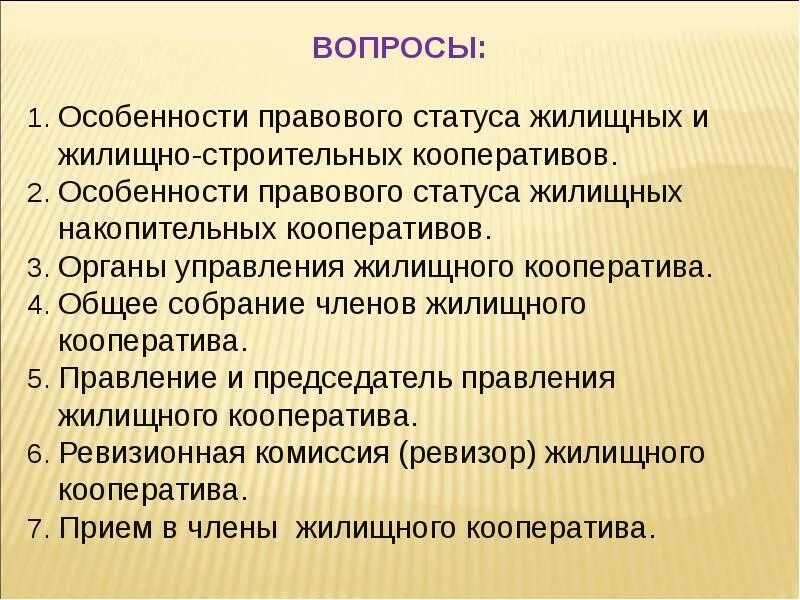 ВОПРОСЫ:

1. Особенности правового статуса жилищных и жилищно-строительных кооперативов.
2. Особенности правового статуса жилищных накопительных кооперативов.
3. Органы управления жилищного кооператива.
4. Общее собрание членов жилищного кооператива.
5. Правление и председатель правления жилищного кооператива.
6. Ревизионная комиссия (ревизор) жилищного кооператива.
7. Прием в члены жилищного кооператива.